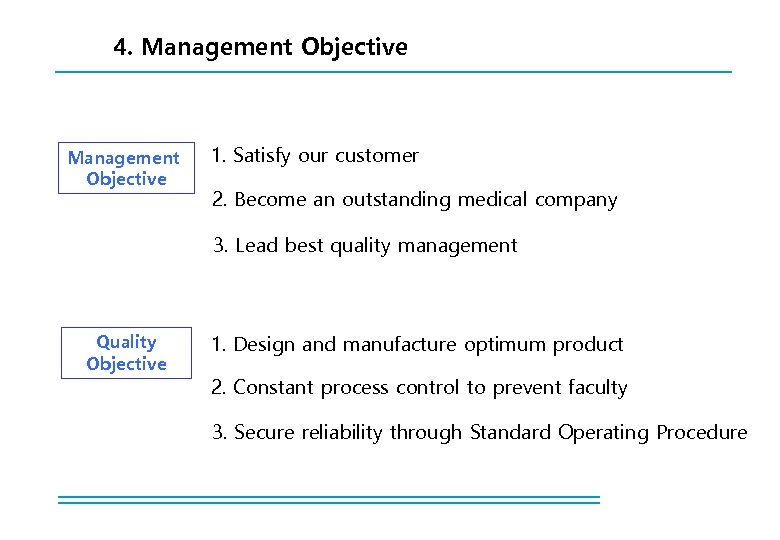 4. Management Objective

Management Objective

1. Satisfy our customer

2. Become an outstanding medical company

3. Lead best quality management

Quality Objective

1. Design and manufacture optimum product

2. Constant process control to prevent faculty

3. Secure reliability through Standard Operating Procedure